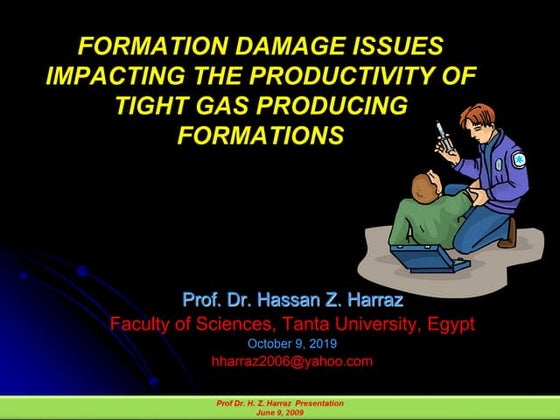 FORMATION DAMAGE ISSUES IMPACTING THE PRODUCTIVITY OF TIGHT GAS PRODUCING FORMATIONS

Prof. Dr. Hassan Z. Harraz
Faculty of Sciences, Tanta University, Egypt
October 9, 2019
hharraz2006@yahoo.com

Prof Dr. H. Z. Harraz Presentation
June 9, 2009